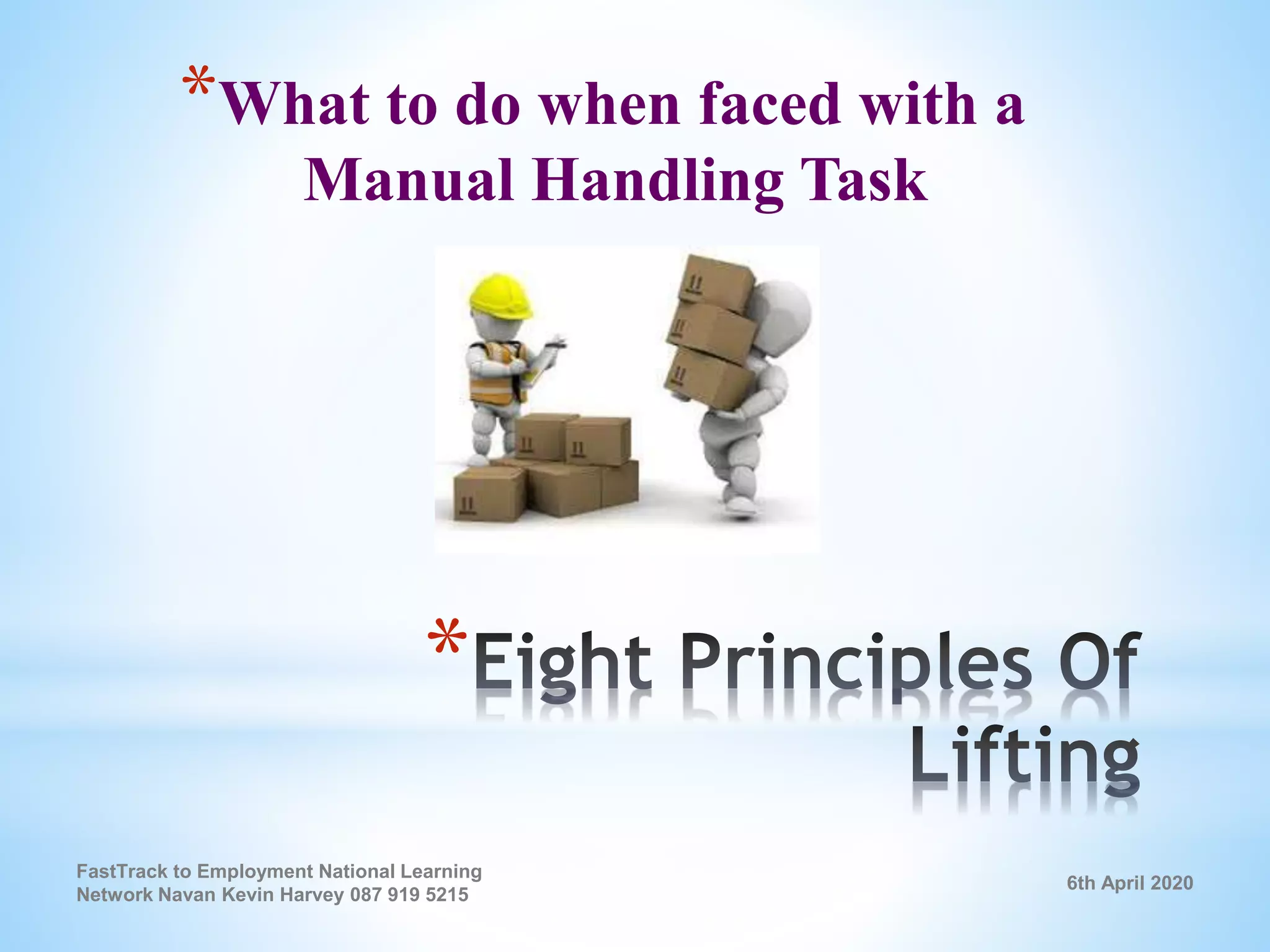 *What to do when faced with a Manual Handling Task

*Eight Principles Of Lifting

FastTrack to Employment National Learning Network Navan Kevin Harvey 087 919 5215

6th April 2020